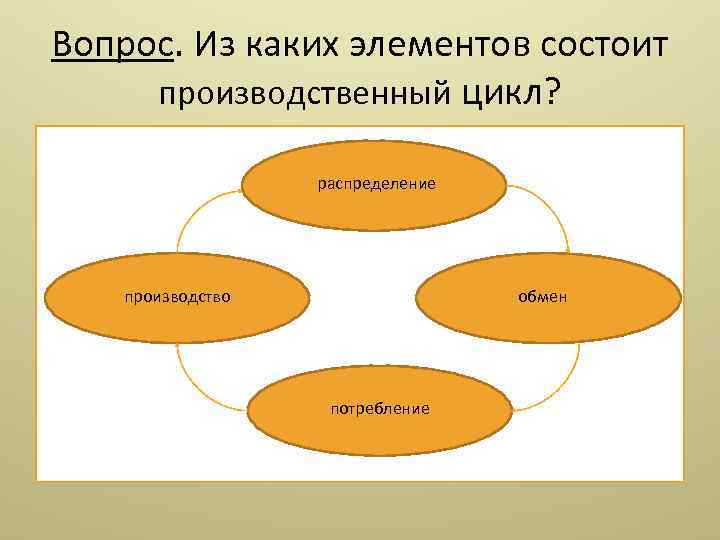 Вопрос. Из каких элементов состоит производственный цикл?

распределение

производство

обмен

потребление